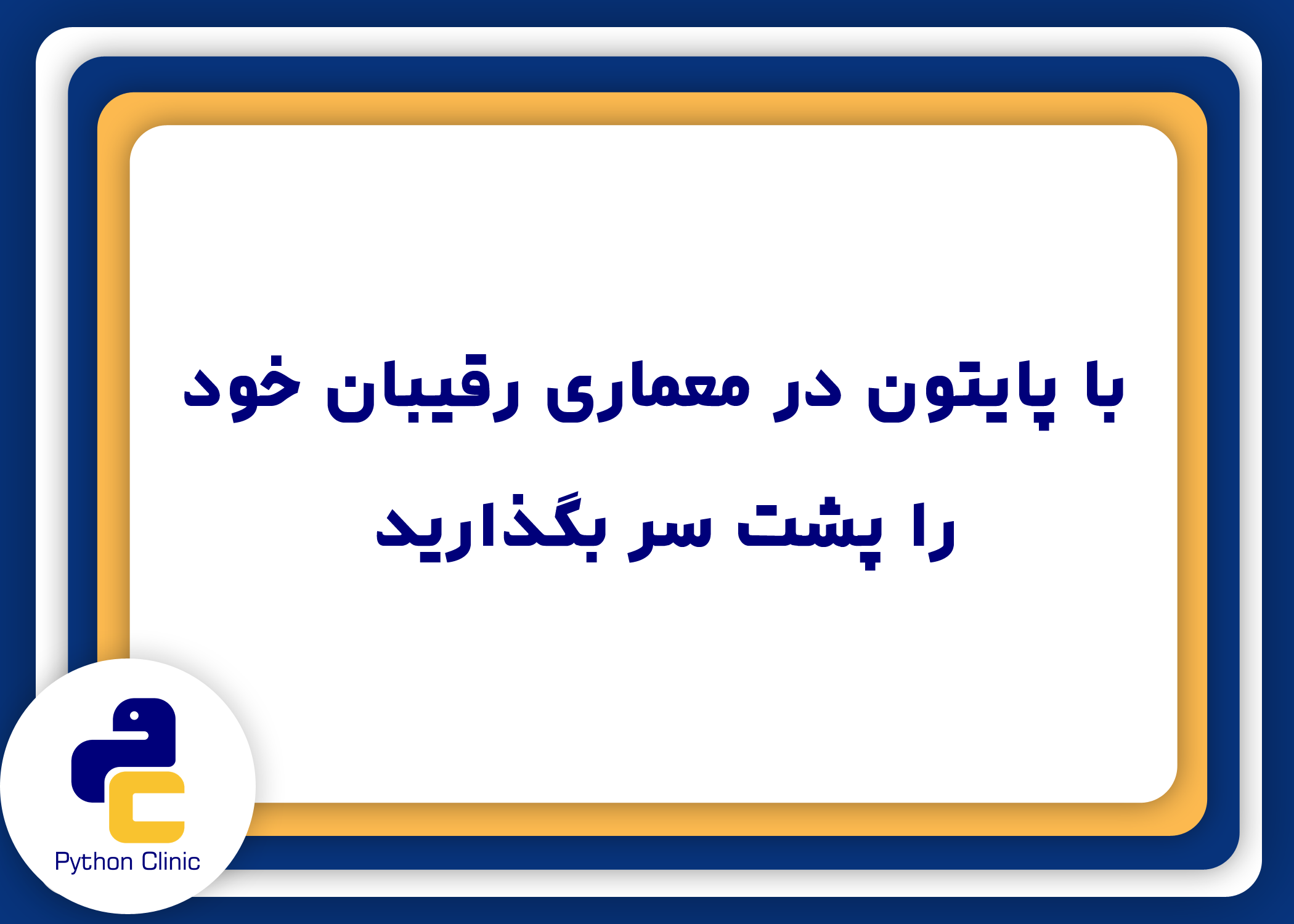 با پایتون در معماری رقیبان خود
را پشت سر بگذارید

Python Clinic